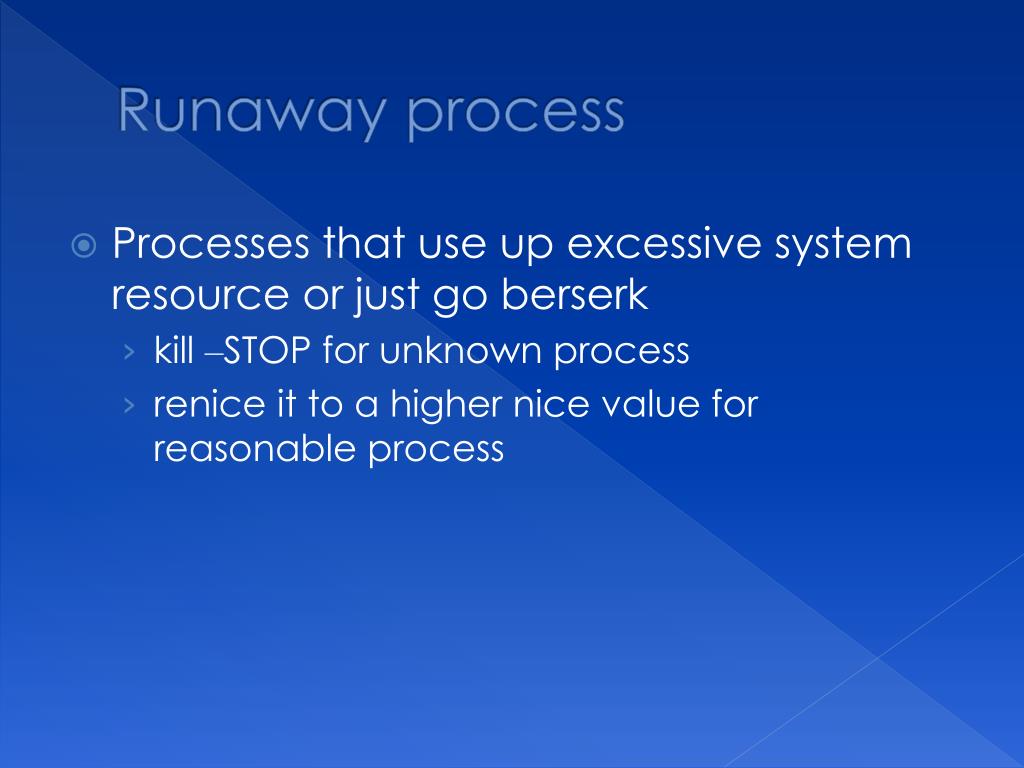 Runaway process

Processes that use up excessive system resource or just go berserk

› kill –STOP for unknown process

› renice it to a higher nice value for reasonable process